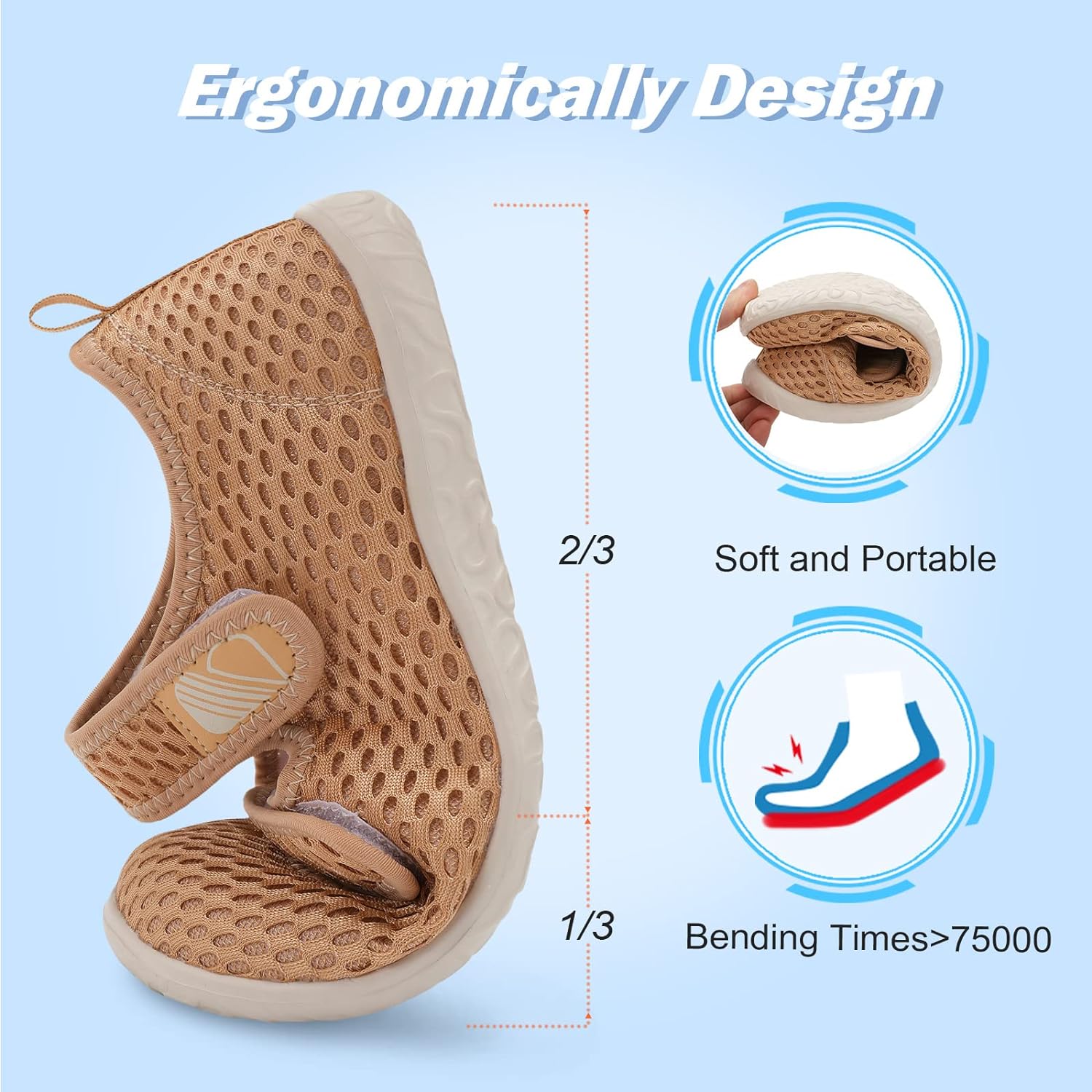 Ergonomically Design

2/3

1/3

Soft and Portable

Bending Times>75000